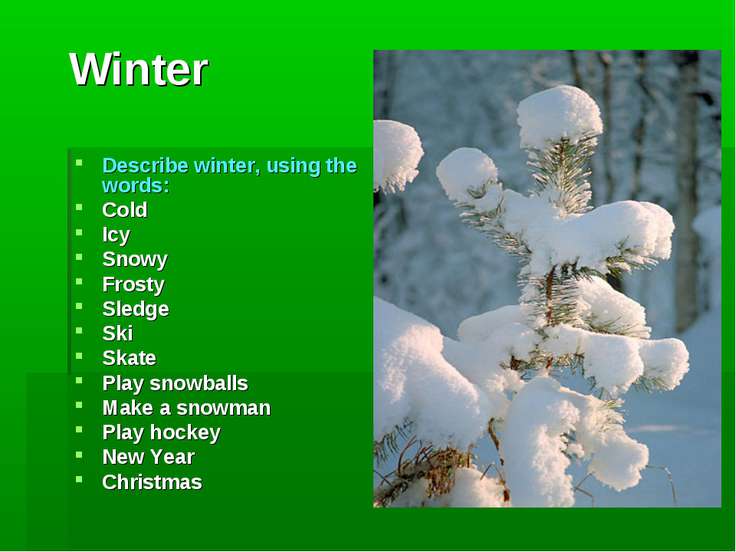 Winter

- Describe winter, using the words:
- Cold
- Icy
- Snowy
- Frosty
- Sledge
- Ski
- Skate
- Play snowballs
- Make a snowman
- Play hockey
- New Year
- Christmas